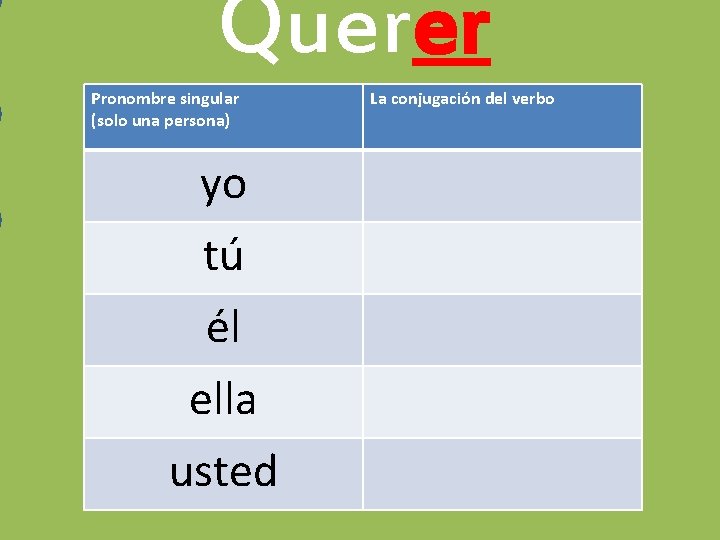 Querer

| Pronombre singular (solo una persona) | La conjugación del verbo |
|---|---|
| yo | |
| tú | |
| él | |
| ella | |
| usted | |